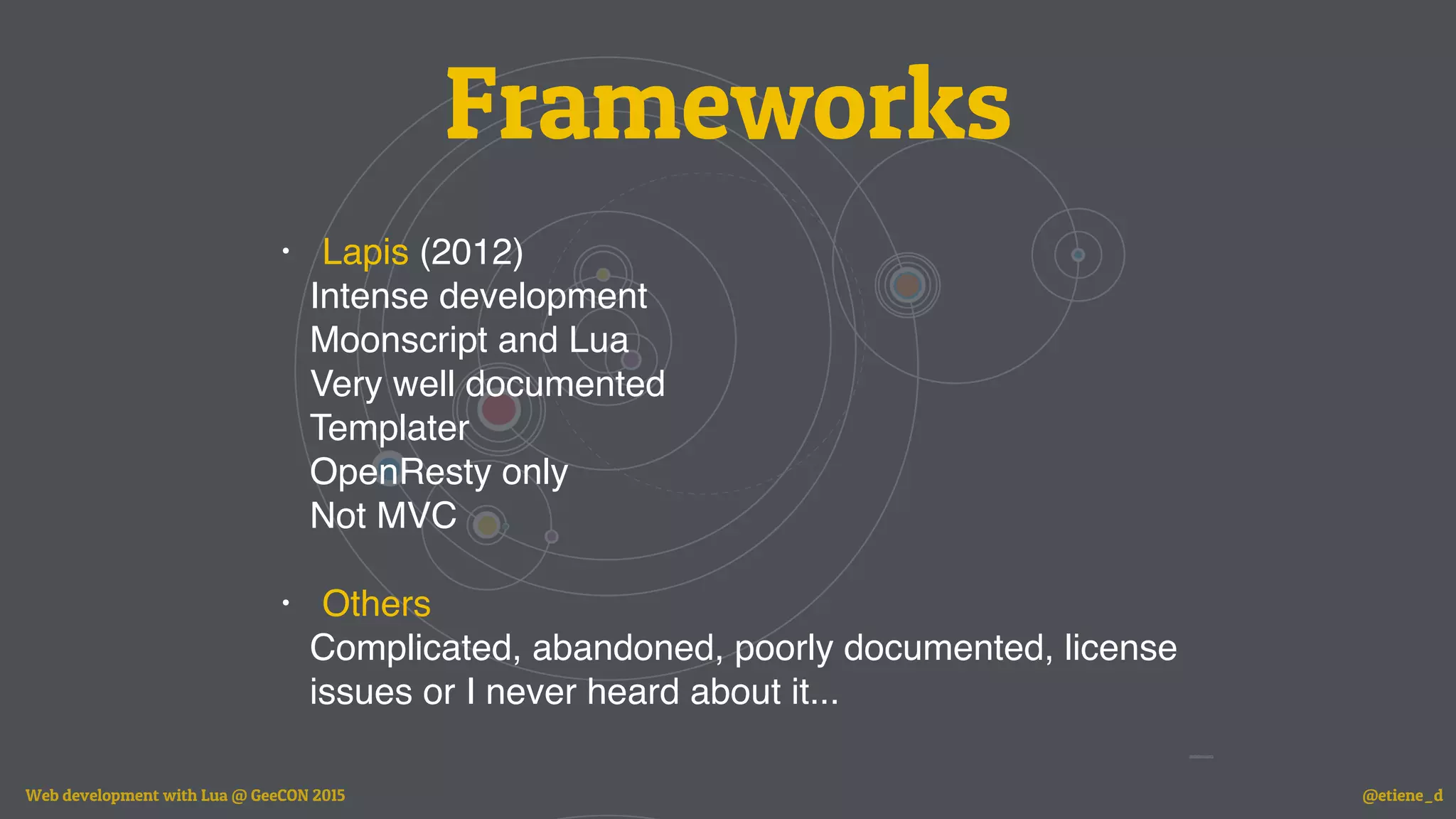 Frameworks

• Lapis (2012)
Intense development
Moonscript and Lua
Very well documented
Templater
OpenResty only
Not MVC

• Others
Complicated, abandoned, poorly documented, license issues or I never heard about it...

Web development with Lua @ GeeCON 2015

@etiene_d